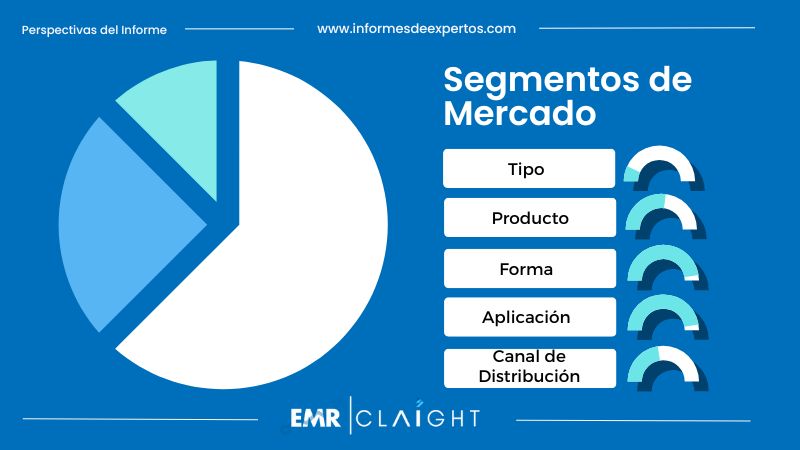 Perspectivas del Informe

www.informesdeexpertos.com

Segmentos de Mercado

Tipo

Producto

Forma

Aplicación

Canal de Distribución

EMR | CLAIGHT